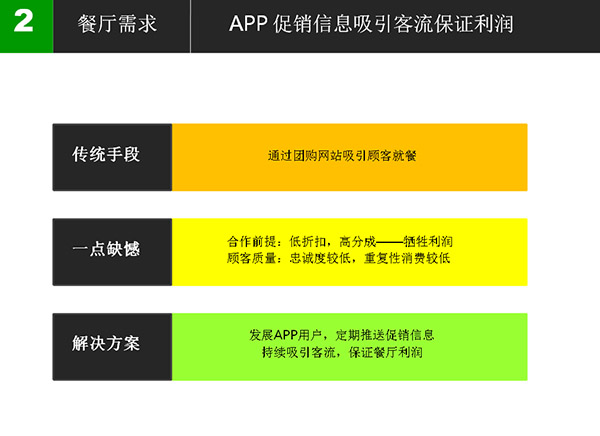 2 餐厅需求 APP 促销信息吸引客流保证利润

传统手段

通过团购网站吸引顾客就餐

一点缺憾

合作前提：低折扣，高分成——牺牲利润
顾客质量：忠诚度较低，重复性消费较低

解决方案

发展APP用户，定期推送促销信息
持续吸引客流，保证餐厅利润